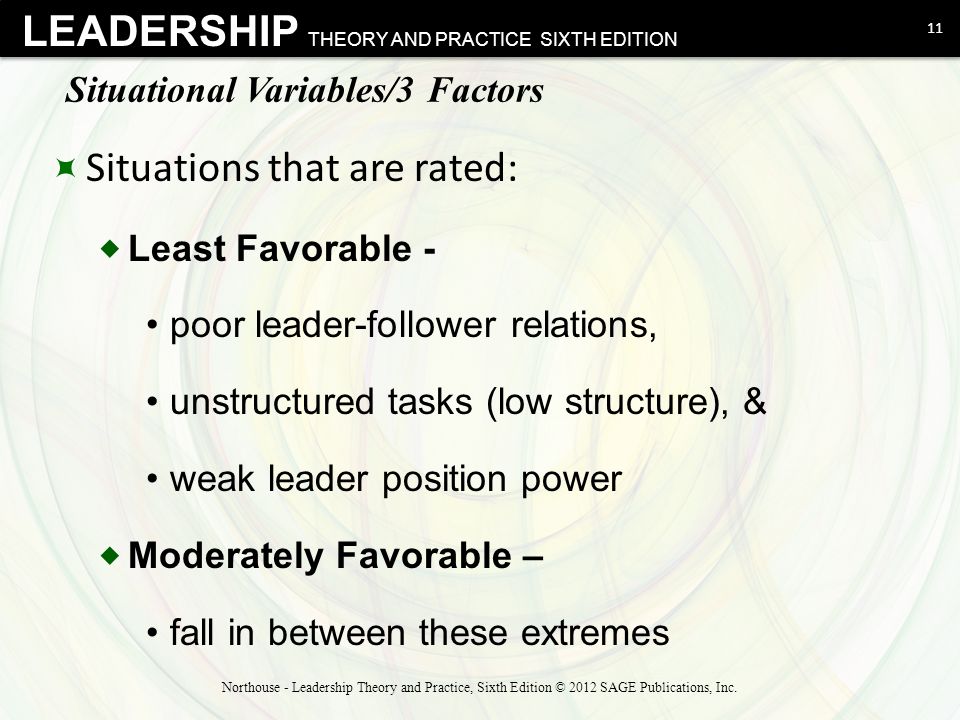 LEADERSHIP THEORY AND PRACTICE SIXTH EDITION

11

Situational Variables/3 Factors

Situations that are rated:

Least Favorable -

• poor leader-follower relations,

• unstructured tasks (low structure), &

• weak leader position power

Moderately Favorable –

• fall in between these extremes

Northouse - Leadership Theory and Practice, Sixth Edition © 2012 SAGE Publications, Inc.